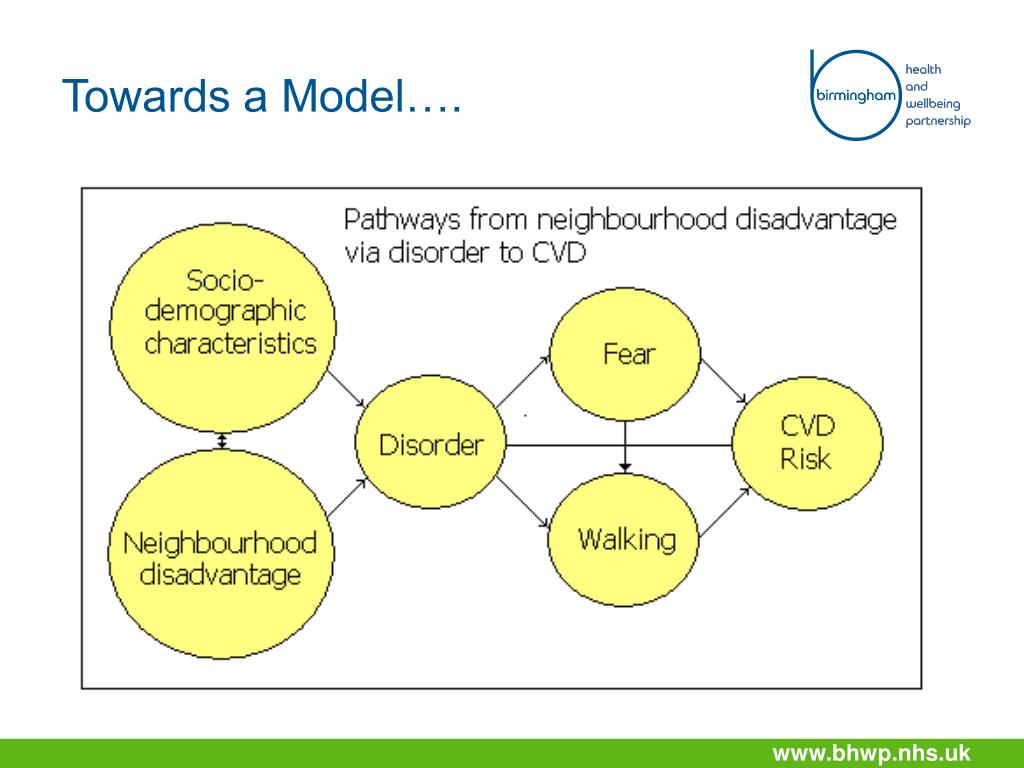 Towards a Model….

birmingham health and wellbeing partnership

Pathways from neighbourhood disadvantage via disorder to CVD

Socio-demographic characteristics

Neighbourhood disadvantage

Disorder

Fear

Walking

CVD Risk

www.bhwp.nhs.uk